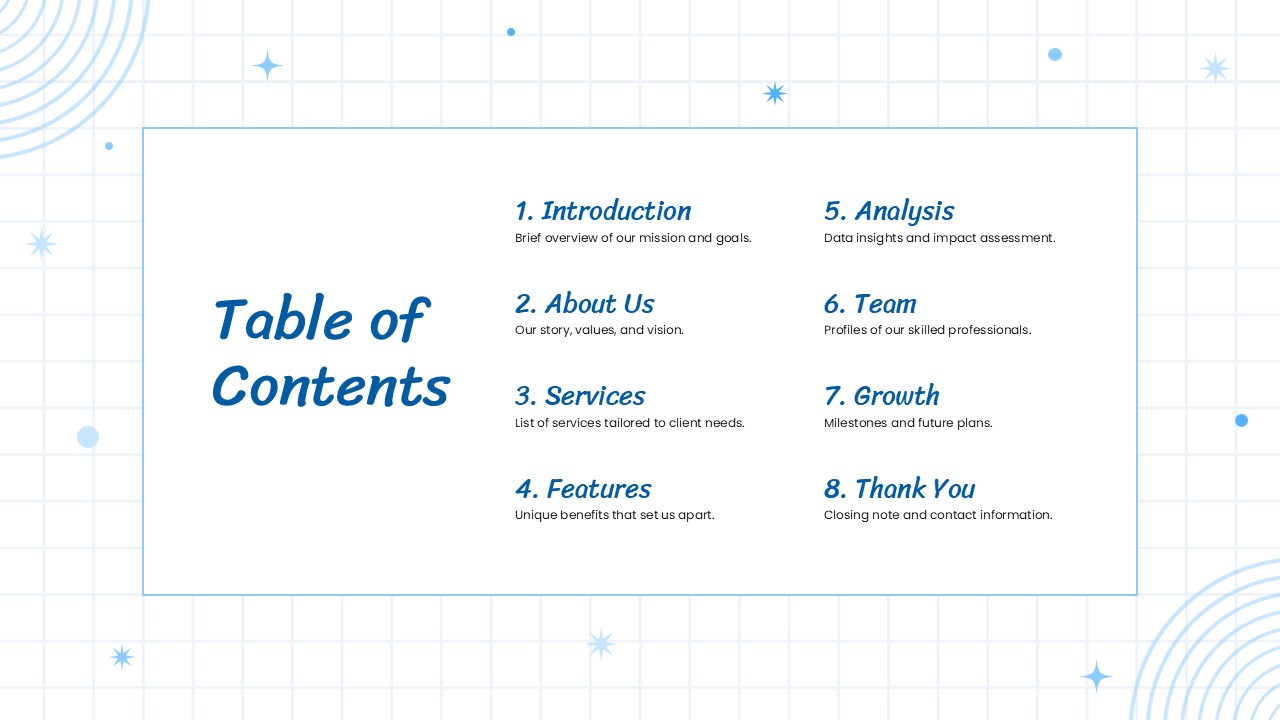 Table of Contents

1. Introduction
Brief overview of our mission and goals.

2. About Us
Our story, values, and vision.

3. Services
List of services tailored to client needs.

4. Features
Unique benefits that set us apart.

5. Analysis
Data insights and impact assessment.

6. Team
Profiles of our skilled professionals.

7. Growth
Milestones and future plans.

8. Thank You
Closing note and contact information.